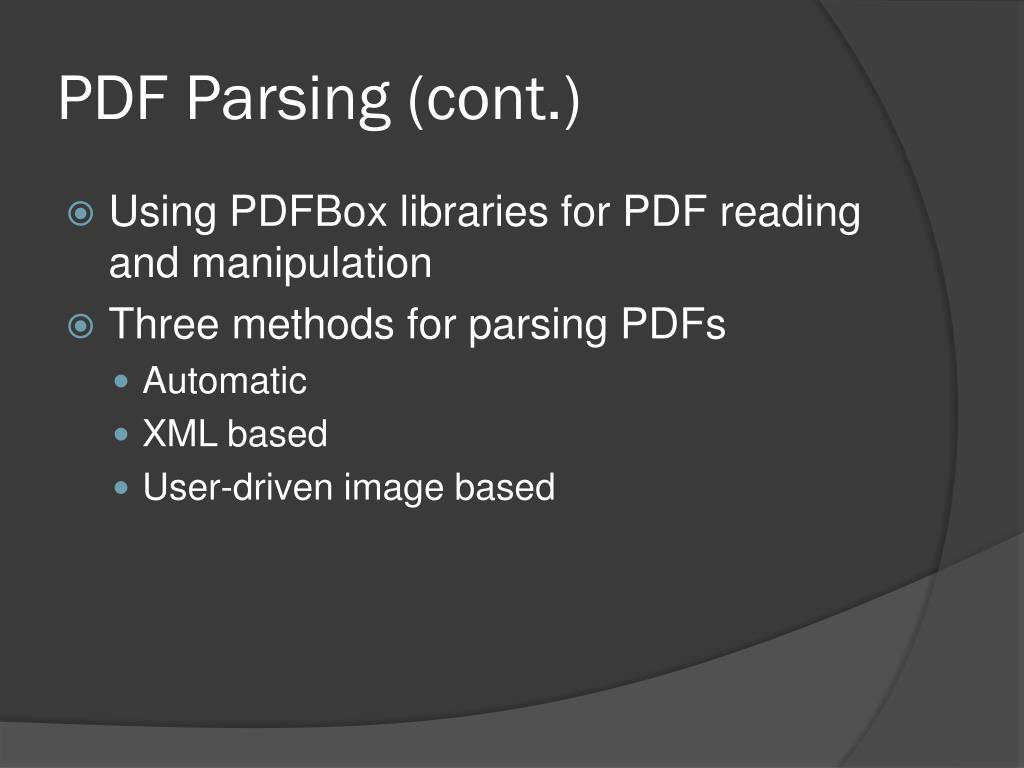 PDF Parsing (cont.)

Using PDFBox libraries for PDF reading and manipulation

Three methods for parsing PDFs

Automatic

XML based

User-driven image based